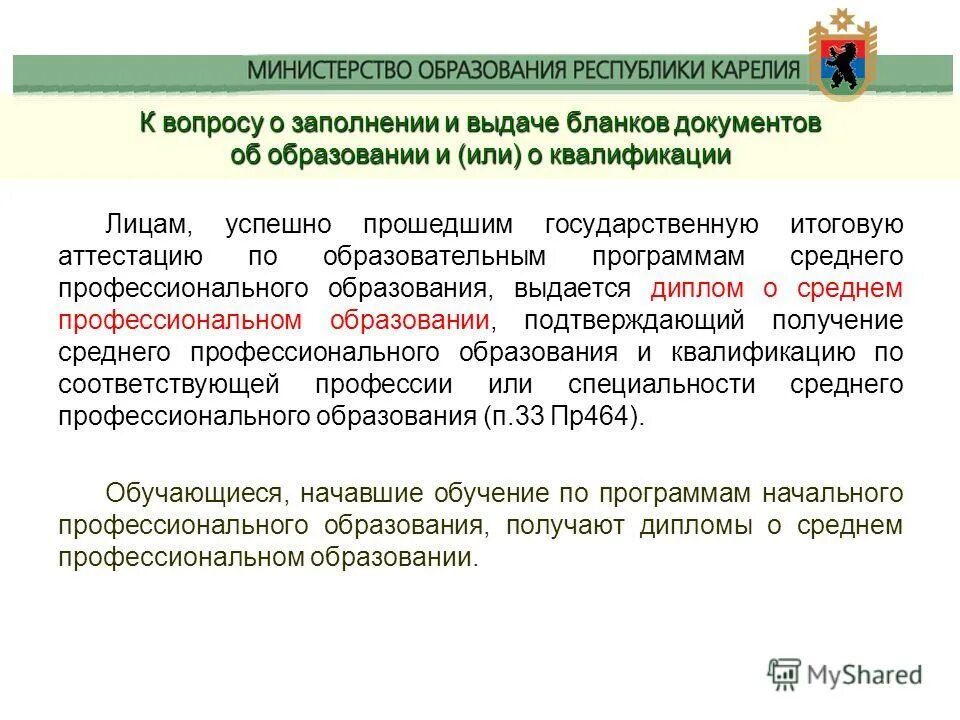 МИНИСТЕРСТВО ОБРАЗОВАНИЯ РЕСПУБЛИКИ КАРЕЛИЯ

К вопросу о заполнении и выдаче бланков документов об образовании и (или) о квалификации

Лицам, успешно прошедшим государственную итоговую аттестацию по образовательным программам среднего профессионального образования, выдается диплом о среднем профессиональном образовании, подтверждающий получение среднего профессионального образования и квалификацию по соответствующей профессии или специальности среднего профессионального образования (п.33 Пр464).

Обучающиеся, начавшие обучение по программам начального профессионального образования, получают дипломы о среднем профессиональном образовании.

MyShared